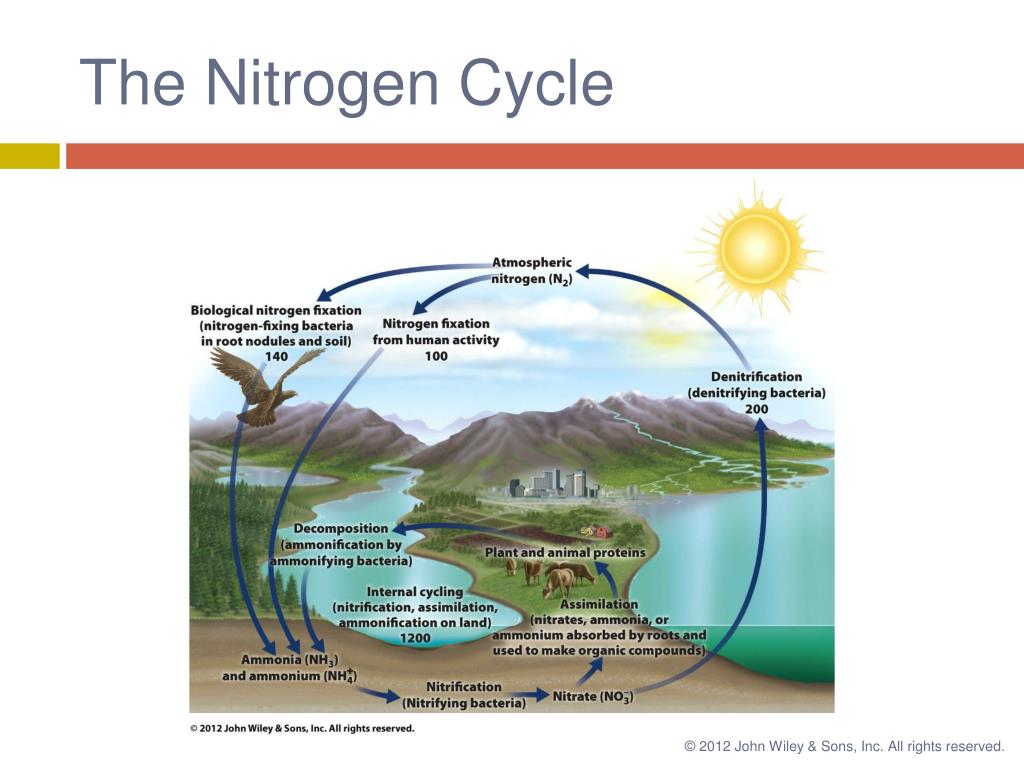 The Nitrogen Cycle

Atmospheric nitrogen ($N_2$)

Biological nitrogen fixation (nitrogen-fixing bacteria in root nodules and soil) 140

Nitrogen fixation from human activity 100

Denitrification (denitrifying bacteria) 200

Decomposition (ammonification by ammonifying bacteria)

Plant and animal proteins

Internal cycling (nitrification, assimilation, ammonification on land) 1200

Assimilation (nitrates, ammonia, or ammonium absorbed by roots and used to make organic compounds)

Ammonia ($NH_3$) and ammonium ($NH_4^+$)

Nitrification (Nitrifying bacteria)

Nitrate ($NO_3^-$)

© 2012 John Wiley & Sons, Inc. All rights reserved.

© 2012 John Wiley & Sons, Inc. All rights reserved.